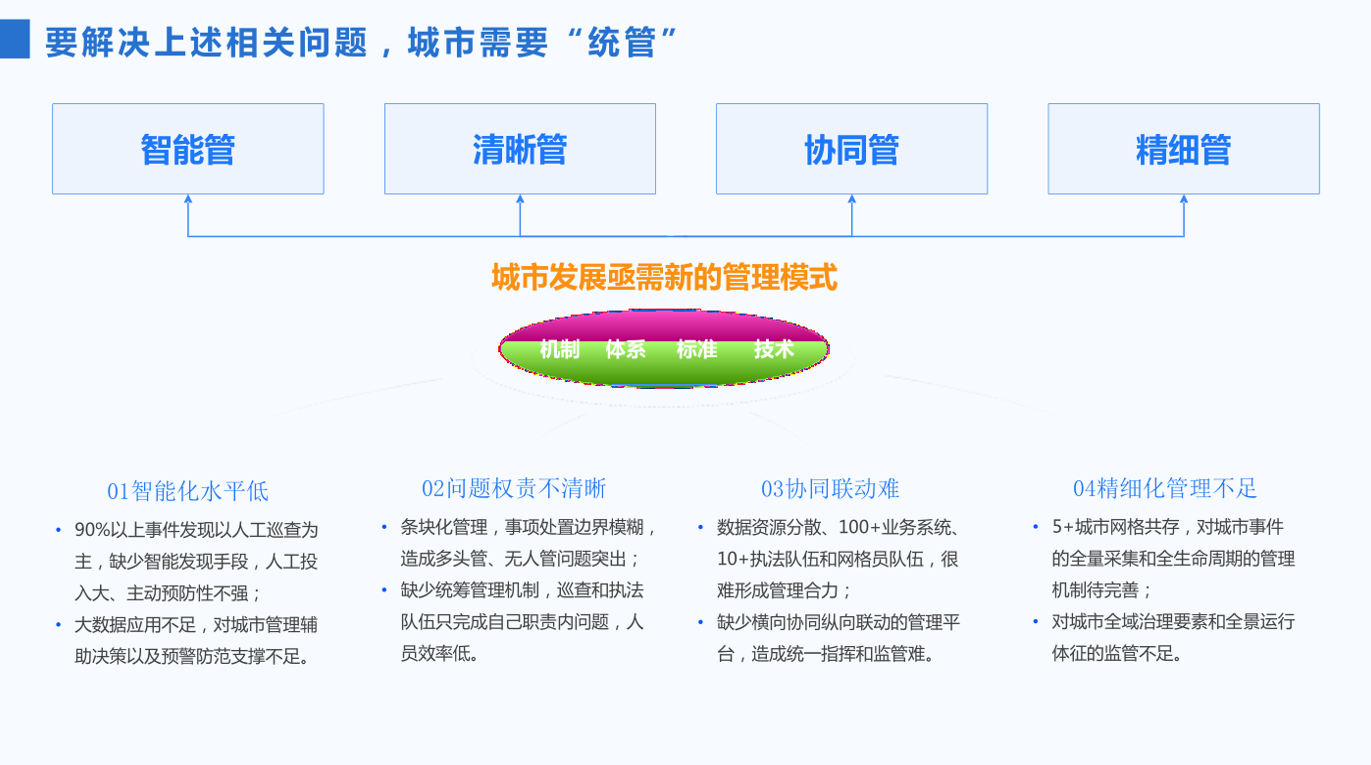 要解决上述相关问题，城市需要“统管”

智能管

清晰管

协同管

精细管

城市发展亟需新的管理模式

机制　体系　标准　技术

01智能化水平低

• 90%以上事件发现以人工巡查为主，缺少智能发现手段，人工投入大、主动预防性不强；
• 大数据应用不足，对城市管理辅助决策以及预警防范支撑不足。

02问题权责不清晰

• 条块化管理，事项处置边界模糊，造成多头管、无人管问题突出；
• 缺少统筹管理机制，巡查和执法队伍只完成自己职责内问题，人员效率低。

03协同联动难

• 数据资源分散、100+业务系统、10+执法队伍和网格员队伍，很难形成管理合力；
• 缺少横向协同纵向联动的管理平台，造成统一指挥和监管难。

04精细化管理不足

• 5+城市网格共存，对城市事件的全量采集和全生命周期的管理机制待完善；
• 对城市全域治理要素和全景运行体征的监管不足。